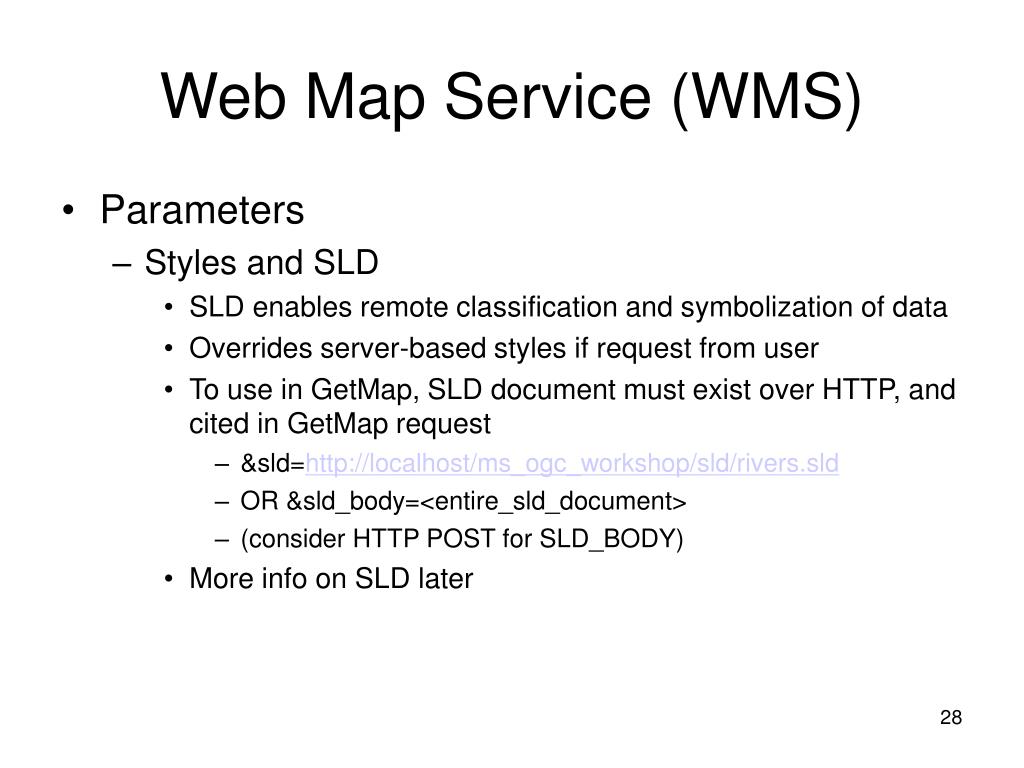 Web Map Service (WMS)

• Parameters
– Styles and SLD
• SLD enables remote classification and symbolization of data
• Overrides server-based styles if request from user
• To use in GetMap, SLD document must exist over HTTP, and cited in GetMap request
– &sld=http://localhost/ms_ogc_workshop/sld/rivers.sld
– OR &sld_body=<entire_sld_document>
– (consider HTTP POST for SLD_BODY)
• More info on SLD later

28